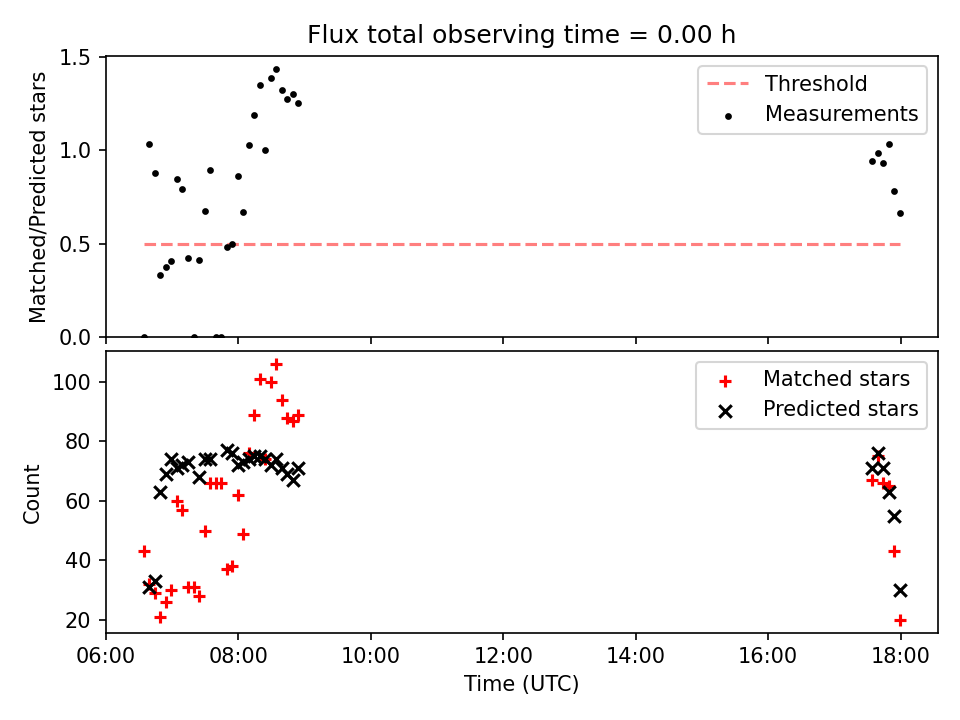 Flux total observing time = 0.00 h

Matched/Predicted stars

1.5
1.0
0.5
0.0

Threshold
Measurements

Count

100
80
60
40
20

Matched stars
Predicted stars

06:00
08:00
10:00
12:00
14:00
16:00
18:00

Time (UTC)